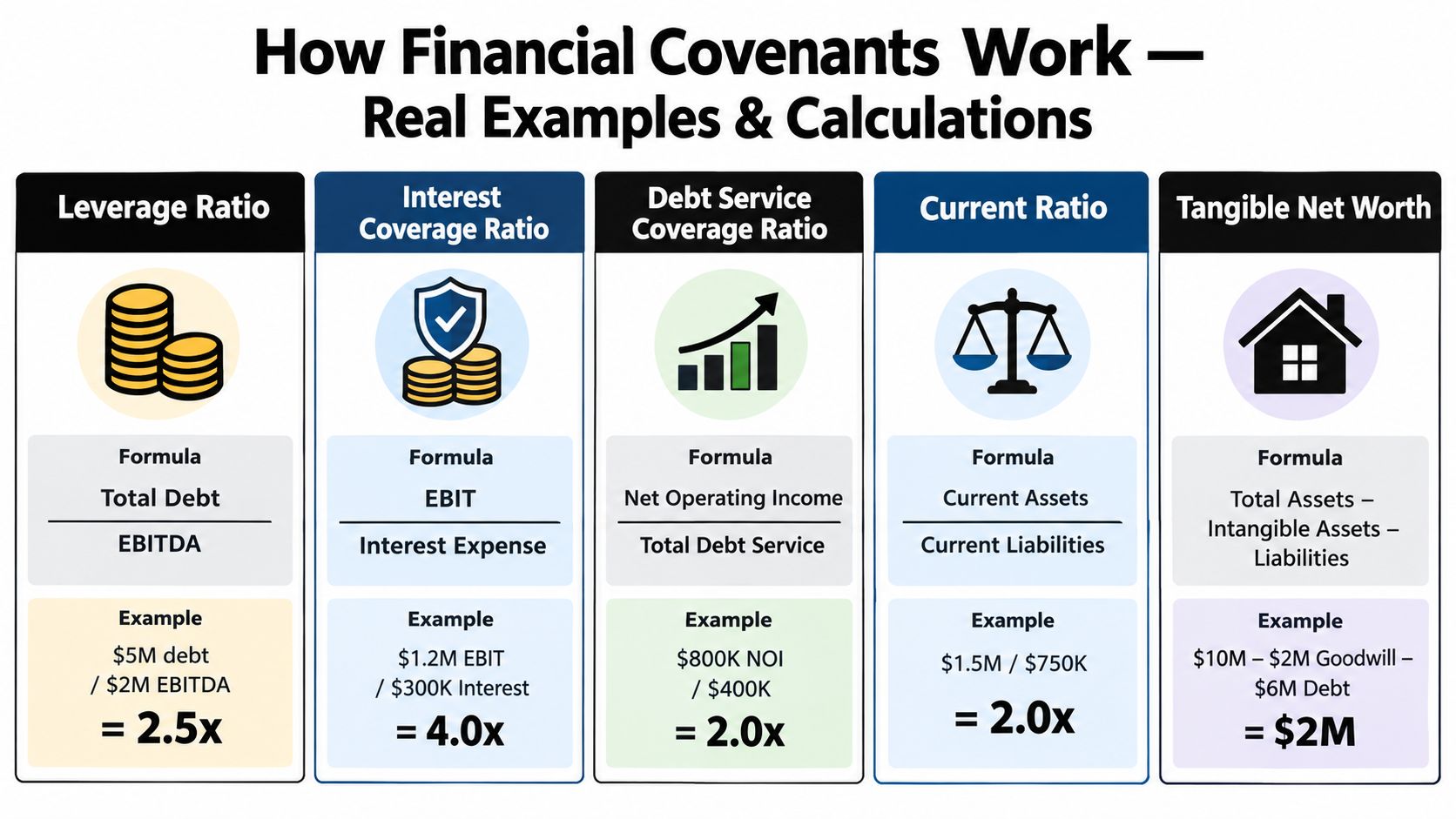 How Financial Covenants Work — Real Examples & Calculations

Leverage Ratio

Formula

$\frac{\text{Total Debt}}{\text{EBITDA}}$

Example

\$5M debt / \$2M EBITDA

= 2.5x

Interest Coverage Ratio

Formula

$\frac{\text{EBIT}}{\text{Interest Expense}}$

Example

\$1.2M EBIT / \$300K Interest

= 4.0x

Debt Service Coverage Ratio

Formula

$\frac{\text{Net Operating Income}}{\text{Total Debt Service}}$

Example

\$800K NOI / \$400K

= 2.0x

Current Ratio

Formula

$\frac{\text{Current Assets}}{\text{Current Liabilities}}$

Example

\$1.5M / \$750K

= 2.0x

Tangible Net Worth

Formula

Total Assets – Intangible Assets – Liabilities

Example

\$10M – \$2M Goodwill – \$6M Debt

= \$2M